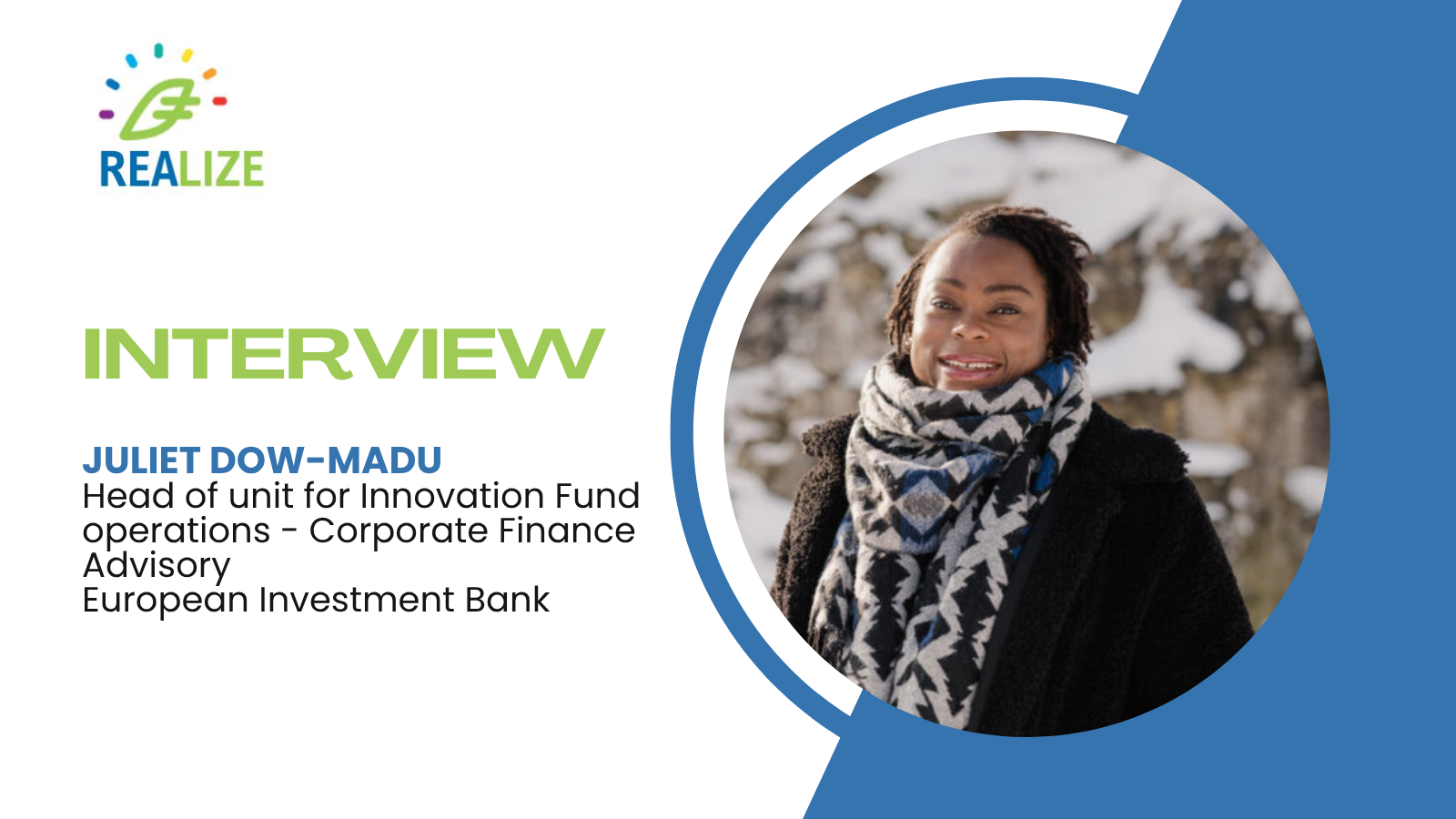 REALIZE

INTERVIEW

JULIET DOW-MADU
Head of unit for Innovation Fund operations - Corporate Finance Advisory
European Investment Bank